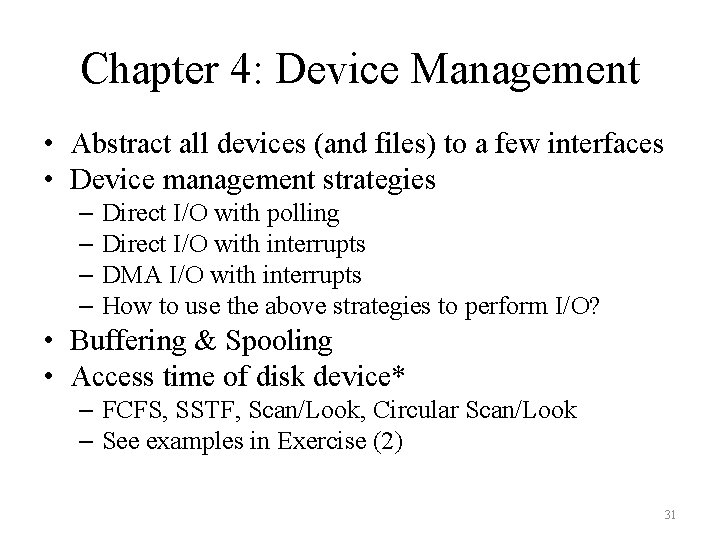 Chapter 4: Device Management

• Abstract all devices (and files) to a few interfaces
• Device management strategies
  – Direct I/O with polling
  – Direct I/O with interrupts
  – DMA I/O with interrupts
  – How to use the above strategies to perform I/O?
• Buffering & Spooling
• Access time of disk device*
  – FCFS, SSTF, Scan/Look, Circular Scan/Look
  – See examples in Exercise (2)

31